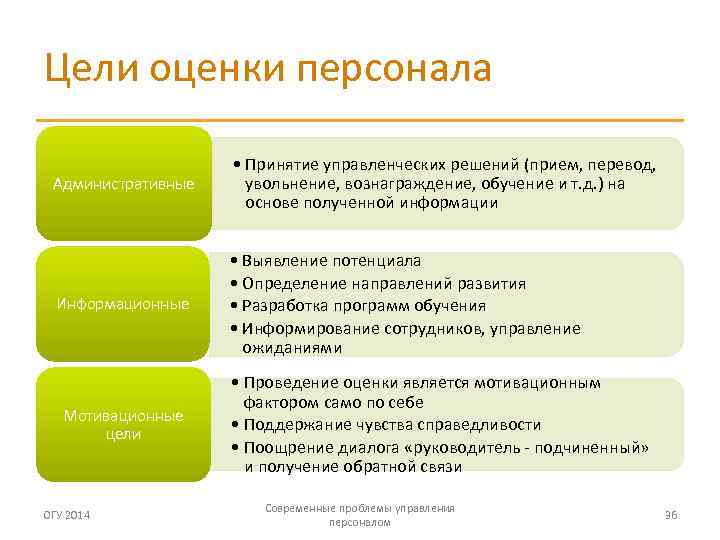 Цели оценки персонала

Административные

• Принятие управленческих решений (прием, перевод, увольнение, вознаграждение, обучение и т.д.) на основе полученной информации

Информационные

• Выявление потенциала
• Определение направлений развития
• Разработка программ обучения
• Информирование сотрудников, управление ожиданиями

Мотивационные цели

• Проведение оценки является мотивационным фактором само по себе
• Поддержание чувства справедливости
• Поощрение диалога «руководитель - подчиненный» и получение обратной связи

ОГУ 2014

Современные проблемы управления персоналом

36